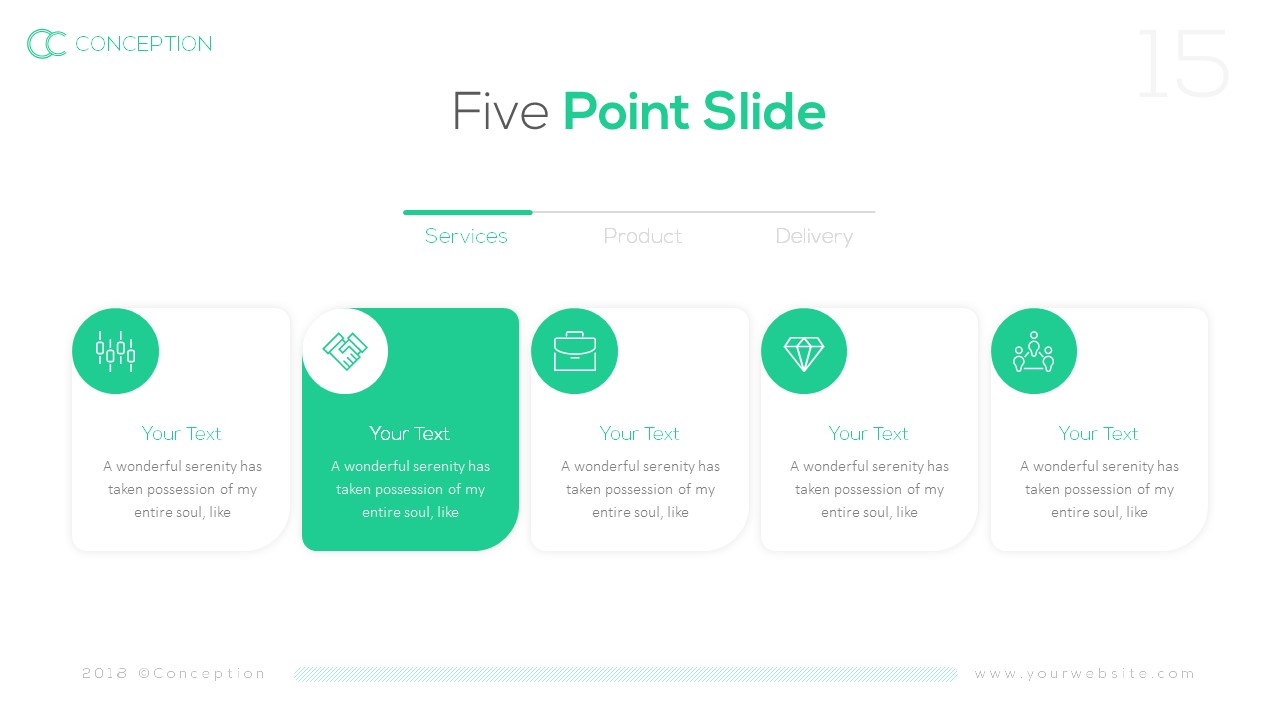 CONCEPTION

15

Five Point Slide

Services Product Delivery

Your Text
A wonderful serenity has taken possession of my entire soul, like

Your Text
A wonderful serenity has taken possession of my entire soul, like

Your Text
A wonderful serenity has taken possession of my entire soul, like

Your Text
A wonderful serenity has taken possession of my entire soul, like

Your Text
A wonderful serenity has taken possession of my entire soul, like

2018 ©Conception www.yourwebsite.com